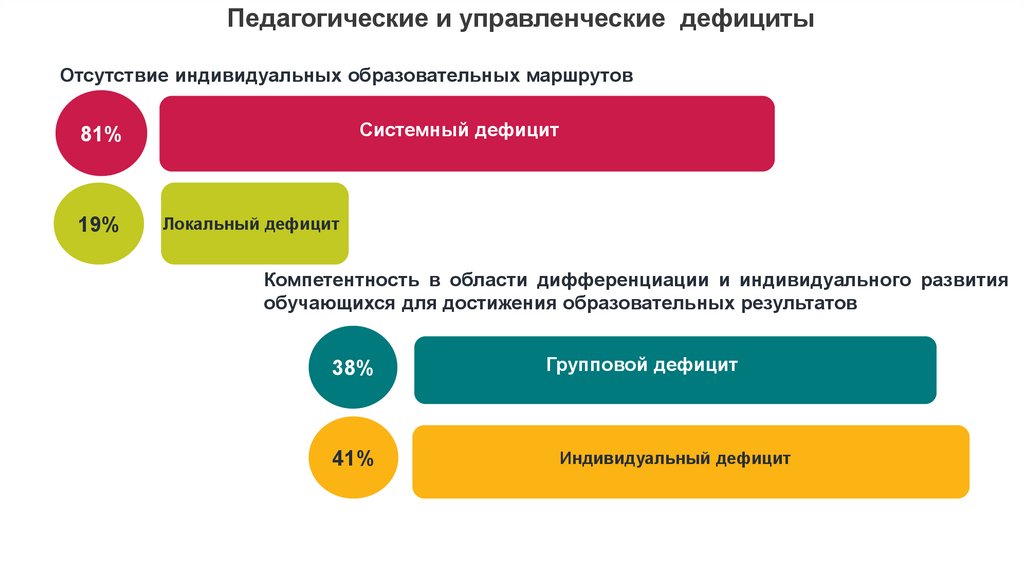 Педагогические и управленческие дефициты

Отсутствие индивидуальных образовательных маршрутов

81%

Системный дефицит

19%

Локальный дефицит

Компетентность в области дифференциации и индивидуального развития обучающихся для достижения образовательных результатов

38%

Групповой дефицит

41%

Индивидуальный дефицит